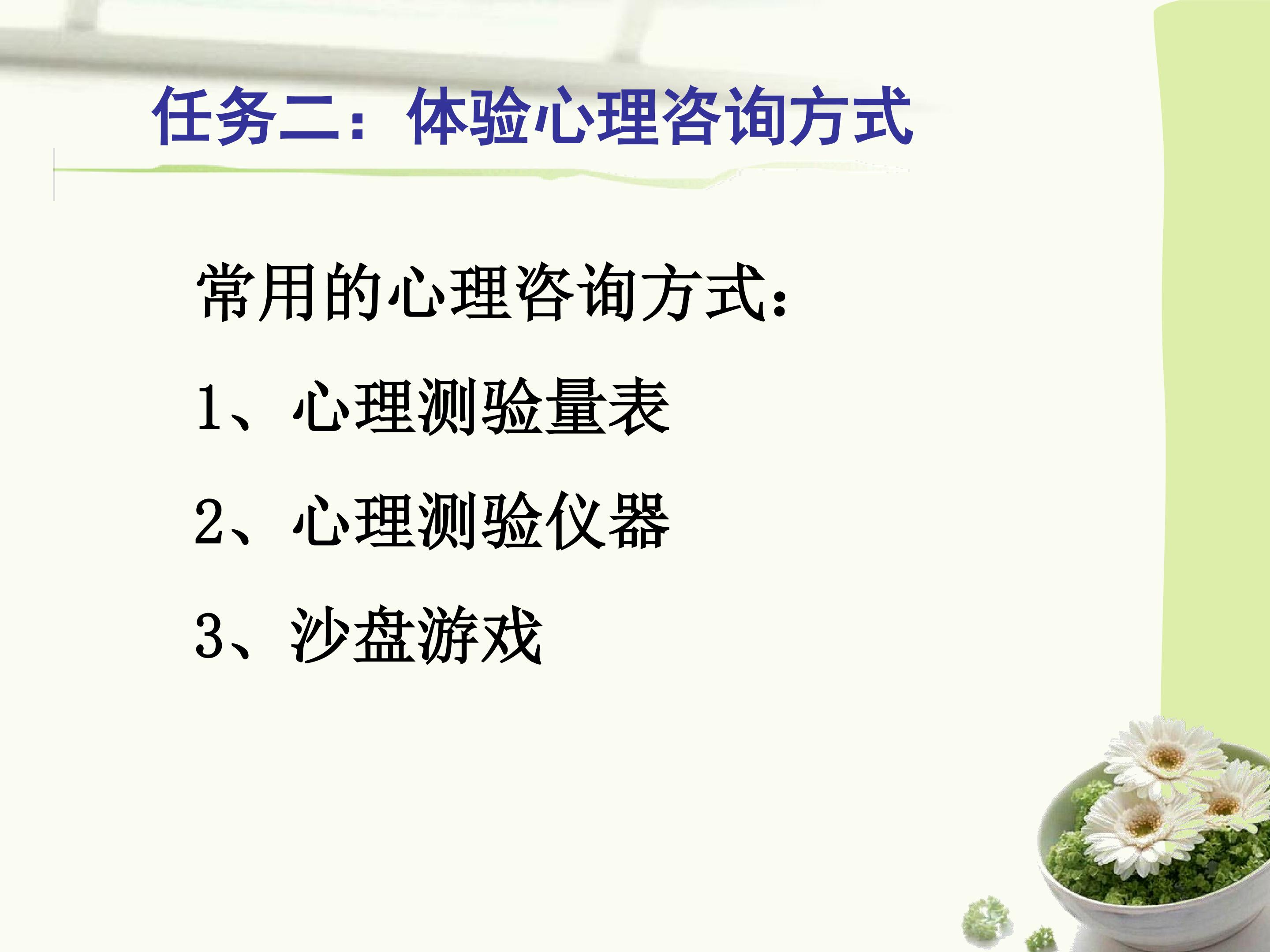 任务二：体验心理咨询方式

常用的心理咨询方式：

1、心理测验量表

2、心理测验仪器

3、沙盘游戏